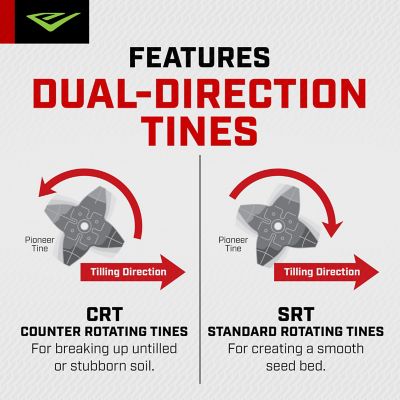 FEATURES
DUAL-DIRECTION TINES

Pioneer Tine

Tilling Direction

CRT
COUNTER ROTATING TINES
For breaking up untilled or stubborn soil.

Pioneer Tine

Tilling Direction

SRT
STANDARD ROTATING TINES
For creating a smooth seed bed.